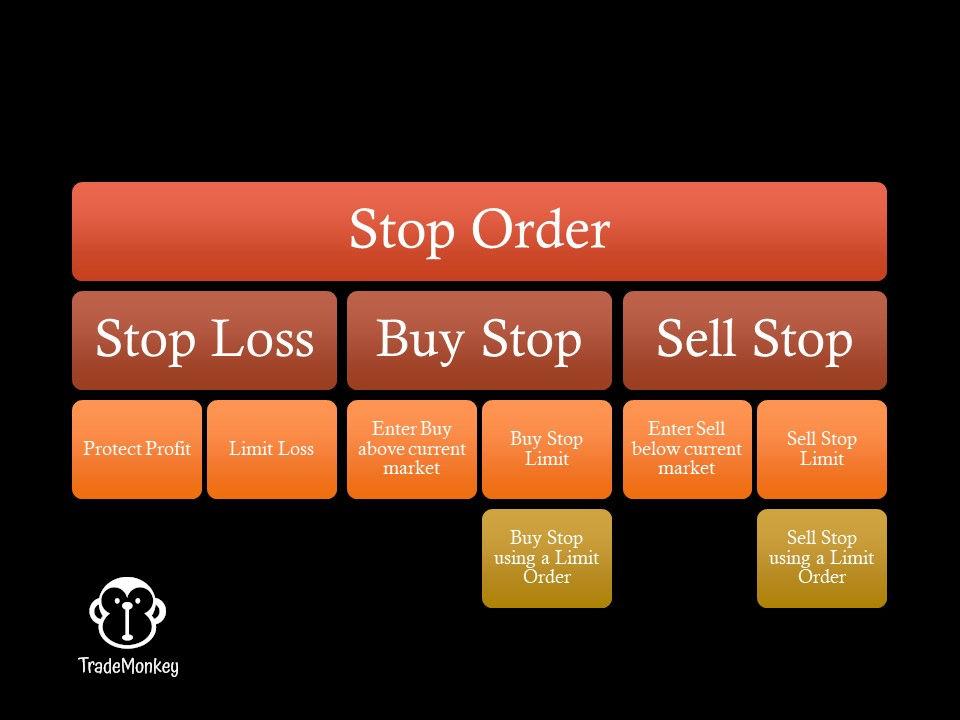 Stop Order

Stop Loss

Buy Stop

Sell Stop

Protect Profit

Limit Loss

Enter Buy above current market

Buy Stop Limit

Enter Sell below current market

Sell Stop Limit

Buy Stop using a Limit Order

Sell Stop using a Limit Order

TradeMonkey